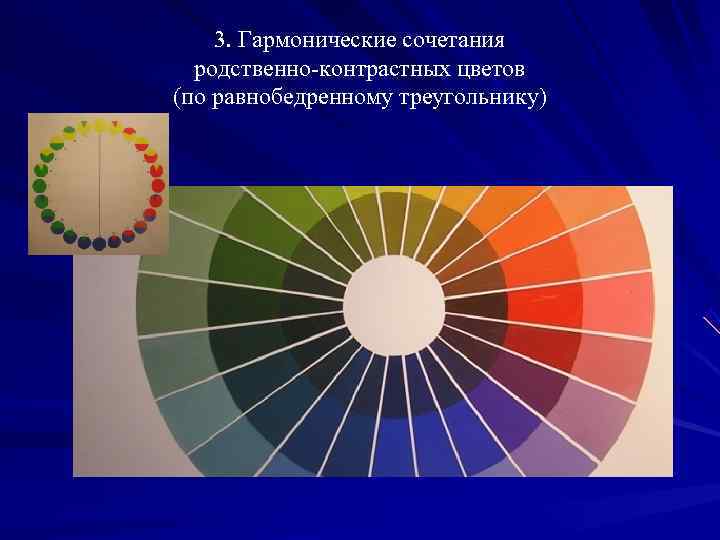 3. Гармонические сочетания родственно-контрастных цветов (по равнобедренному треугольнику)